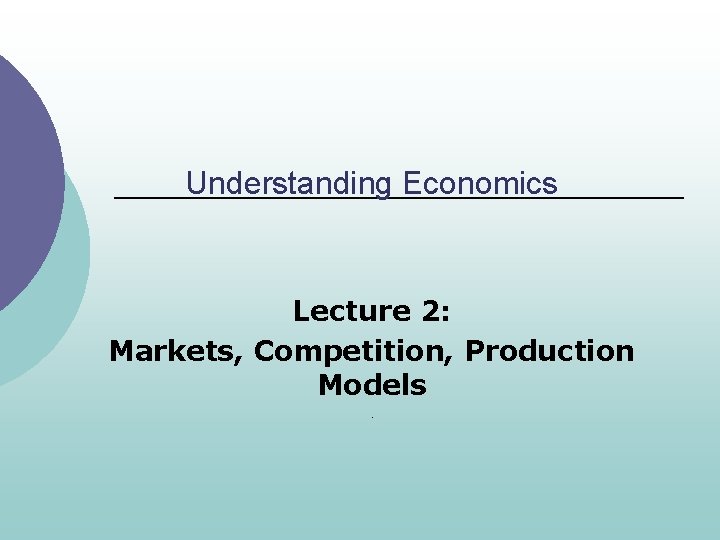 Understanding Economics

Lecture 2:
Markets, Competition, Production Models